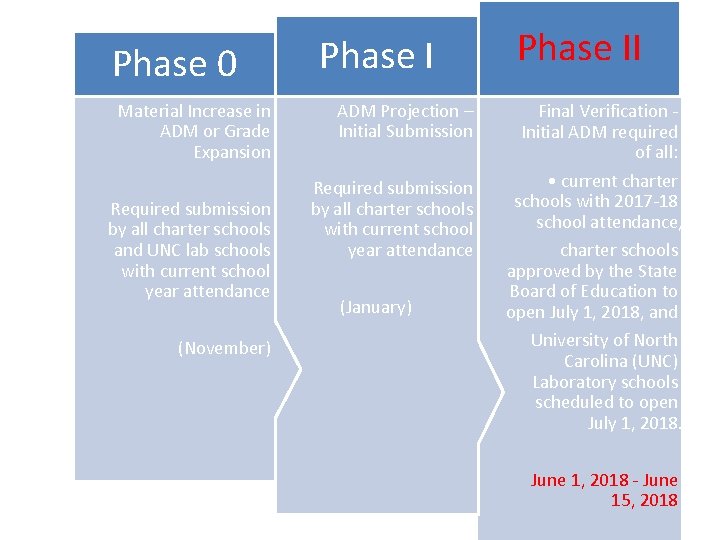 Phase 0

Material Increase in ADM or Grade Expansion

Required submission by all charter schools and UNC lab schools with current school year attendance

(November)

Phase I

ADM Projection – Initial Submission

Required submission by all charter schools with current school year attendance

(January)

Phase II

Final Verification - Initial ADM required of all:

• current charter schools with 2017-18 school attendance,

charter schools approved by the State Board of Education to open July 1, 2018, and

University of North Carolina (UNC) Laboratory schools scheduled to open July 1, 2018.

June 1, 2018 - June 15, 2018